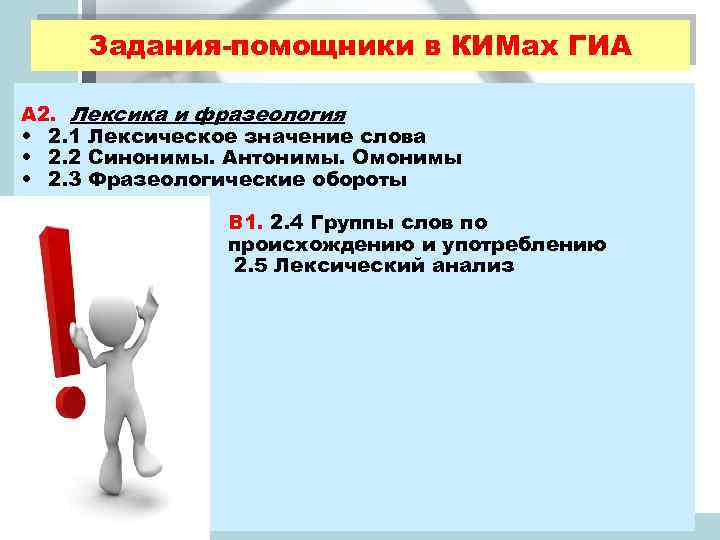 Задания-помощники в КИМах ГИА

А2. Лексика и фразеология
• 2.1 Лексическое значение слова
• 2.2 Синонимы. Антонимы. Омонимы
• 2.3 Фразеологические обороты

В1. 2.4 Группы слов по происхождению и употреблению
2.5 Лексический анализ